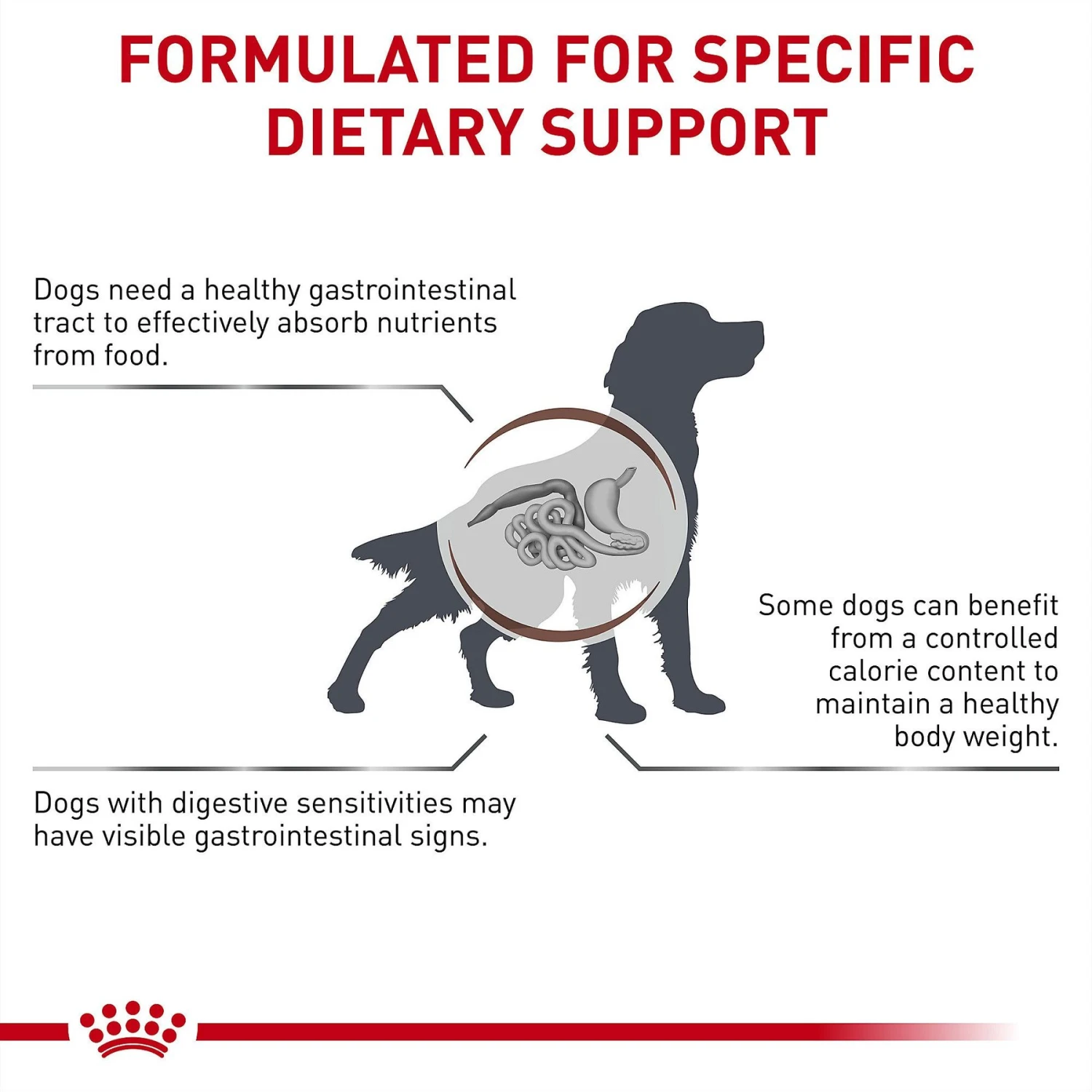 FORMULATED FOR SPECIFIC DIETARY SUPPORT

Dogs need a healthy gastrointestinal tract to effectively absorb nutrients from food.

Some dogs can benefit from a controlled calorie content to maintain a healthy body weight.

Dogs with digestive sensitivities may have visible gastrointestinal signs.